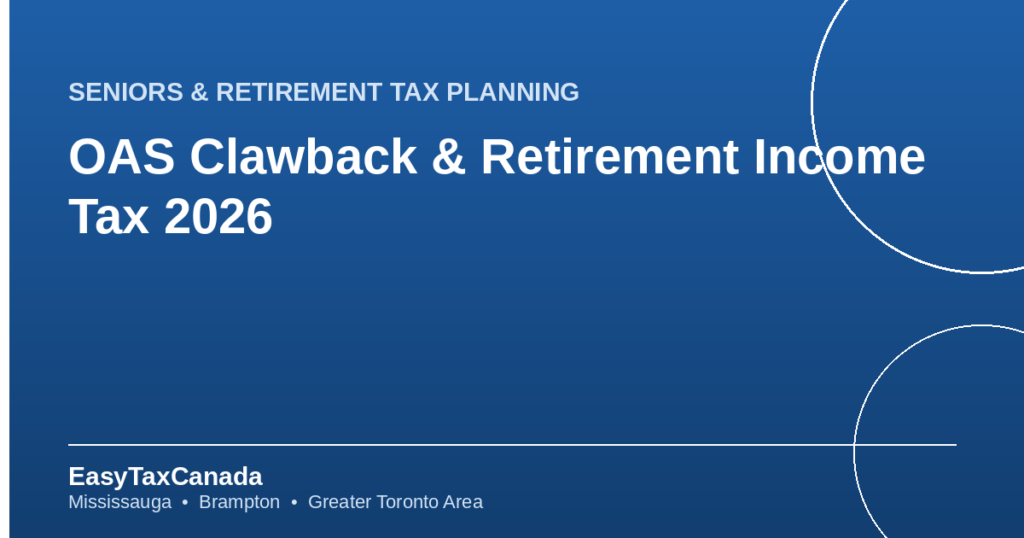 SENIORS & RETIREMENT TAX PLANNING

OAS Clawback & Retirement Income Tax 2026

EasyTaxCanada

Mississauga • Brampton • Greater Toronto Area